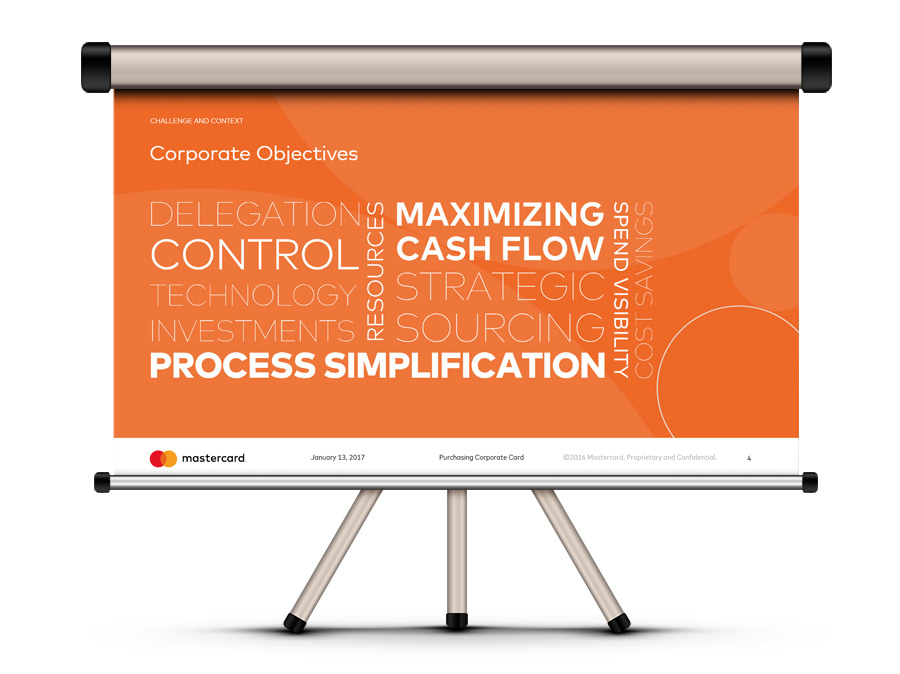 CHALLENGE AND CONTEXT

Corporate Objectives

DELEGATION
CONTROL
TECHNOLOGY
INVESTMENTS
RESOURCES
MAXIMIZING
CASH FLOW
STRATEGIC
SOURCING
SPEND VISIBILITY
COST SAVINGS
PROCESS SIMPLIFICATION

mastercard January 13, 2017 Purchasing Corporate Card ©2016 Mastercard. Proprietary and Confidential. 4